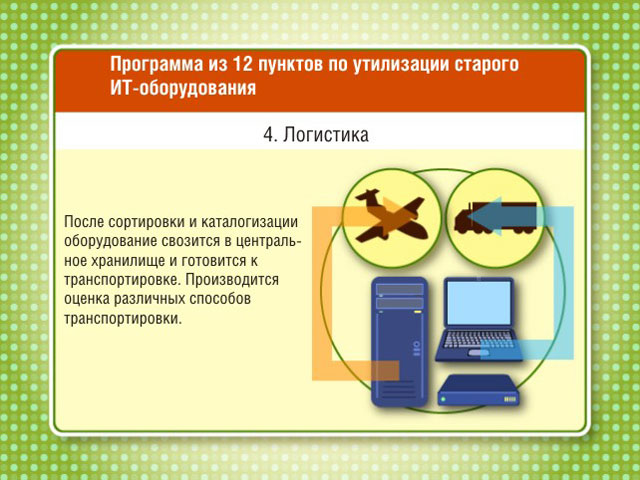 Программа из 12 пунктов по утилизации старого ИТ-оборудования

4. Логистика

После сортировки и каталогизации оборудование свозится в центральное хранилище и готовится к транспортировке. Производится оценка различных способов транспортировки.